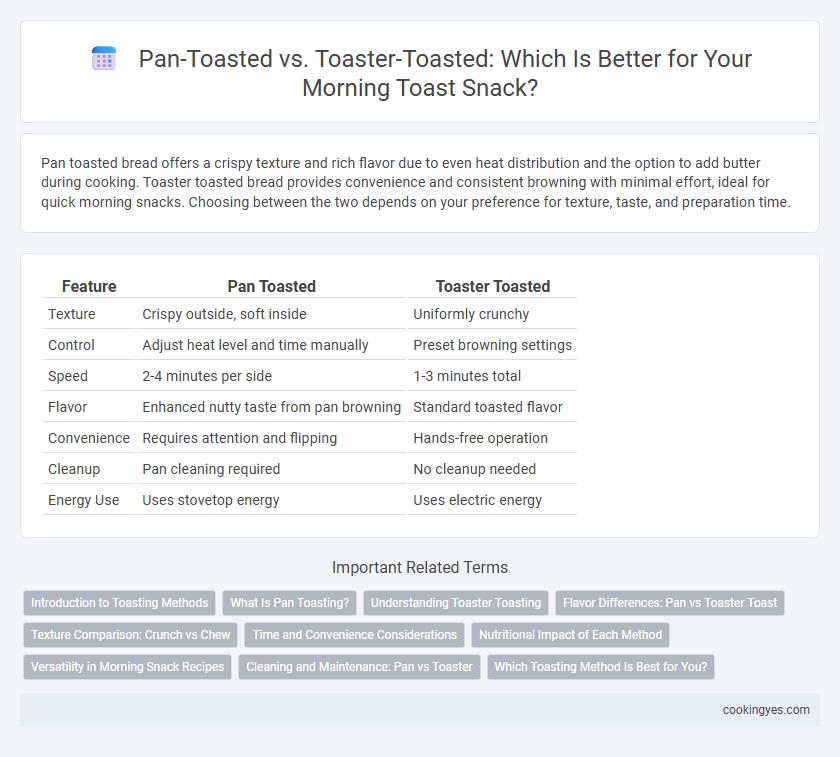 Pan-Toasted vs. Toaster-Toasted: Which Is Better for Your Morning Toast Snack?

Pan toasted bread offers a crispy texture and rich flavor due to even heat distribution and the option to add butter during cooking. Toaster toasted bread provides convenience and consistent browning with minimal effort, ideal for quick morning snacks. Choosing between the two depends on your preference for texture, taste, and preparation time.

| Feature | Pan Toasted | Toaster Toasted |
|---|---|---|
| Texture | Crispy outside, soft inside | Uniformly crunchy |
| Control | Adjust heat level and time manually | Preset browning settings |
| Speed | 2-4 minutes per side | 1-3 minutes total |
| Flavor | Enhanced nutty taste from pan browning | Standard toasted flavor |
| Convenience | Requires attention and flipping | Hands-free operation |
| Cleanup | Pan cleaning required | No cleanup needed |
| Energy Use | Uses stovetop energy | Uses electric energy |

Important Related Terms

Introduction to Toasting Methods
What Is Pan Toasting?
Understanding Toaster Toasting
Flavor Differences: Pan vs Toaster Toast
Texture Comparison: Crunch vs Chew
Time and Convenience Considerations
Nutritional Impact of Each Method
Versatility in Morning Snack Recipes
Cleaning and Maintenance: Pan vs Toaster
Which Toasting Method Is Best for You?

cookingyes.com